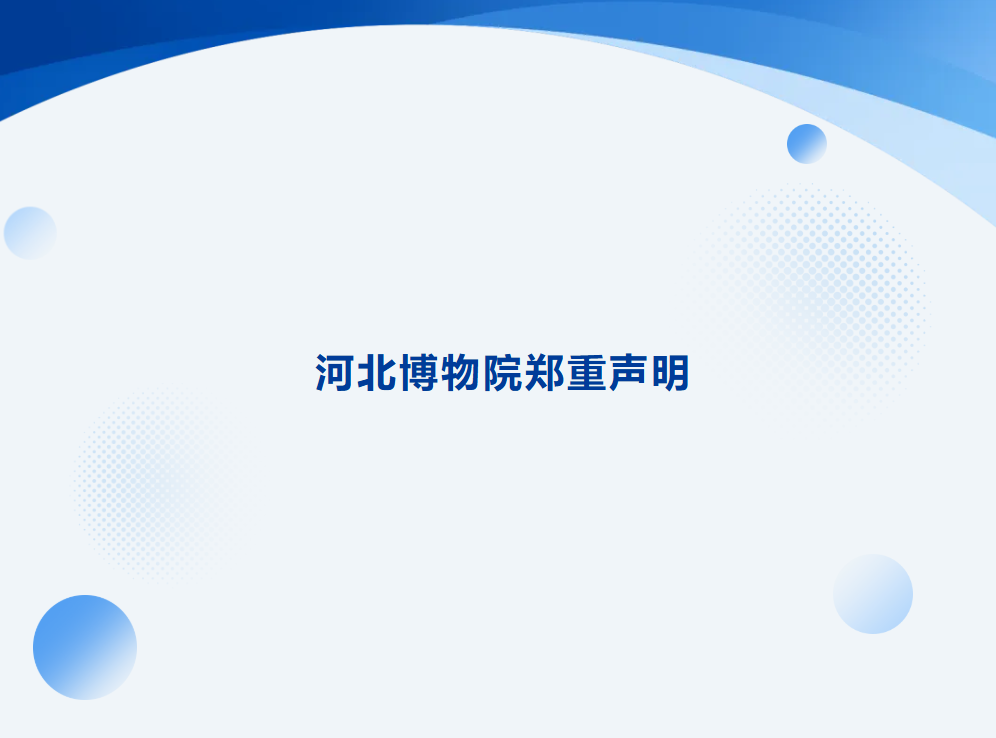 河北博物院郑重声明